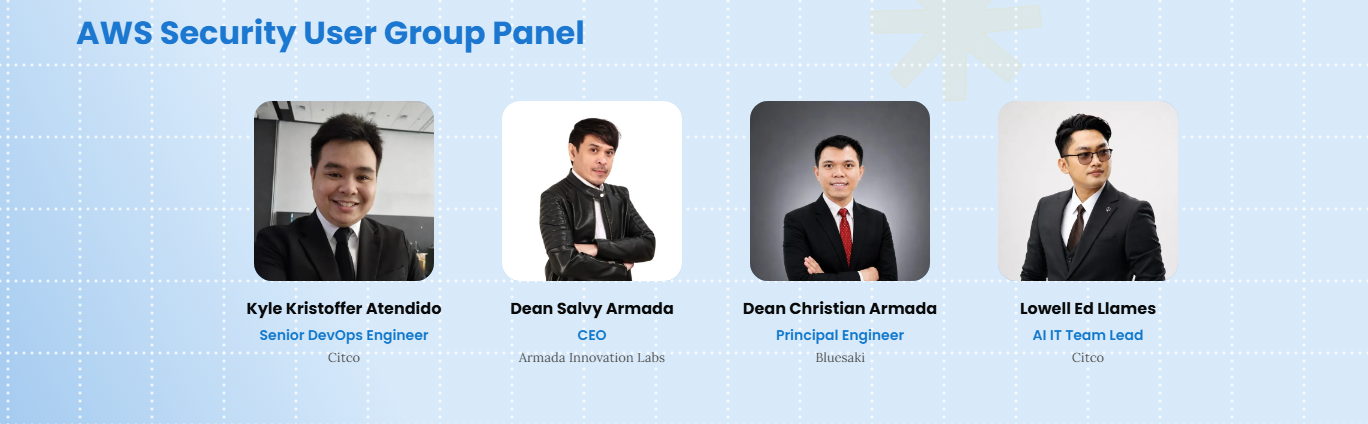 AWS Security User Group Panel

Kyle Kristoffer Atendido
Senior DevOps Engineer
Citco

Dean Salvy Armada
CEO
Armada Innovation Labs

Dean Christian Armada
Principal Engineer
Bluesaki

Lowell Ed Llames
AI IT Team Lead
Citco